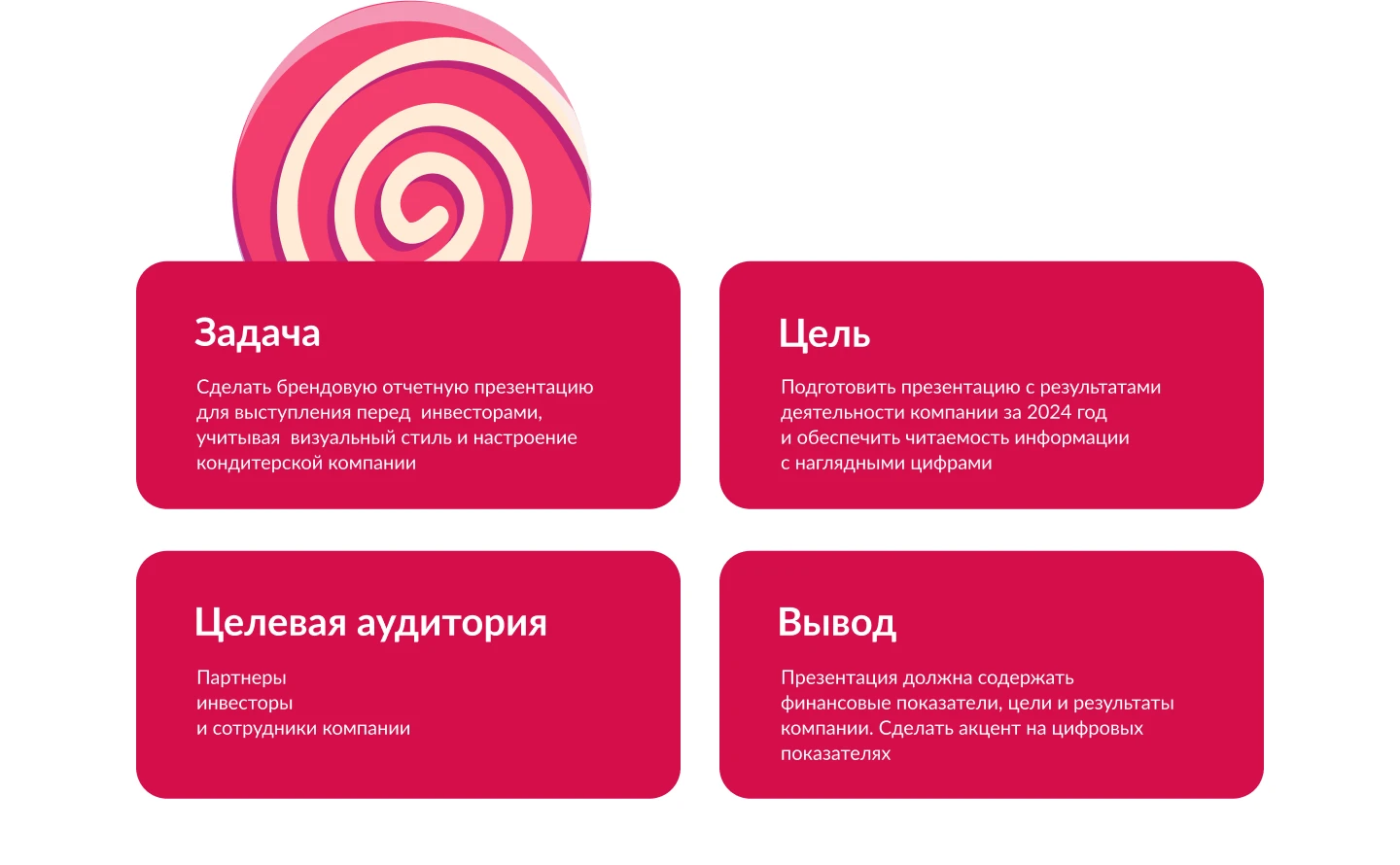 Задача

Сделать брендовую отчетную презентацию для выступления перед инвесторами, учитывая визуальный стиль и настроение кондитерской компании

Цель

Подготовить презентацию с результатами деятельности компании за 2024 год и обеспечить читаемость информации с наглядными цифрами

Целевая аудитория

Партнеры
инвесторы
и сотрудники компании

Вывод

Презентация должна содержать финансовые показатели, цели и результаты компании. Сделать акцент на цифровых показателях